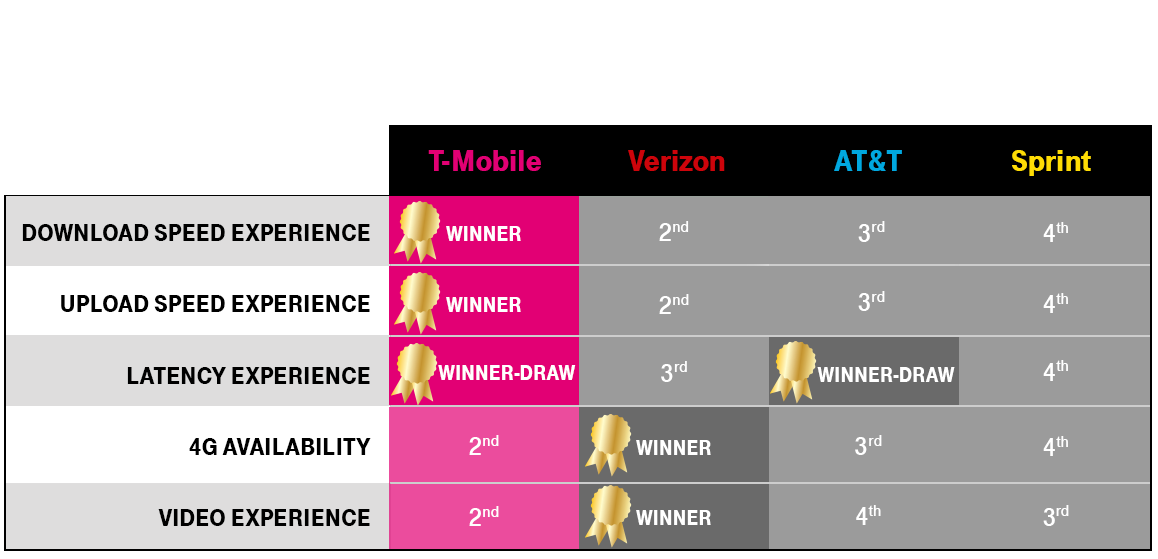 | | T-Mobile | Verizon | AT&T | Sprint |
|---|---|---|---|---|
| DOWNLOAD SPEED EXPERIENCE | WINNER | $2^{nd}$ | $3^{rd}$ | $4^{th}$ |
| UPLOAD SPEED EXPERIENCE | WINNER | $2^{nd}$ | $3^{rd}$ | $4^{th}$ |
| LATENCY EXPERIENCE | WINNER-DRAW | $3^{rd}$ | WINNER-DRAW | $4^{th}$ |
| 4G AVAILABILITY | $2^{nd}$ | WINNER | $3^{rd}$ | $4^{th}$ |
| VIDEO EXPERIENCE | $2^{nd}$ | WINNER | $4^{th}$ | $3^{rd}$ |